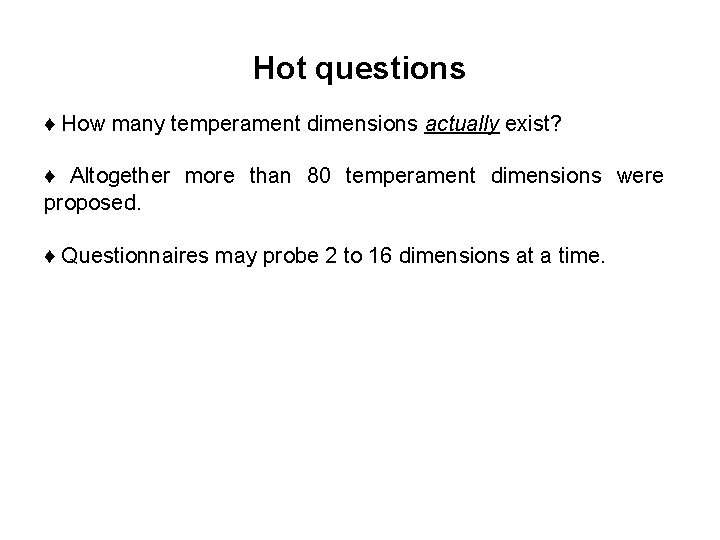 Hot questions

♦ How many temperament dimensions actually exist?

♦ Altogether more than 80 temperament dimensions were proposed.

♦ Questionnaires may probe 2 to 16 dimensions at a time.